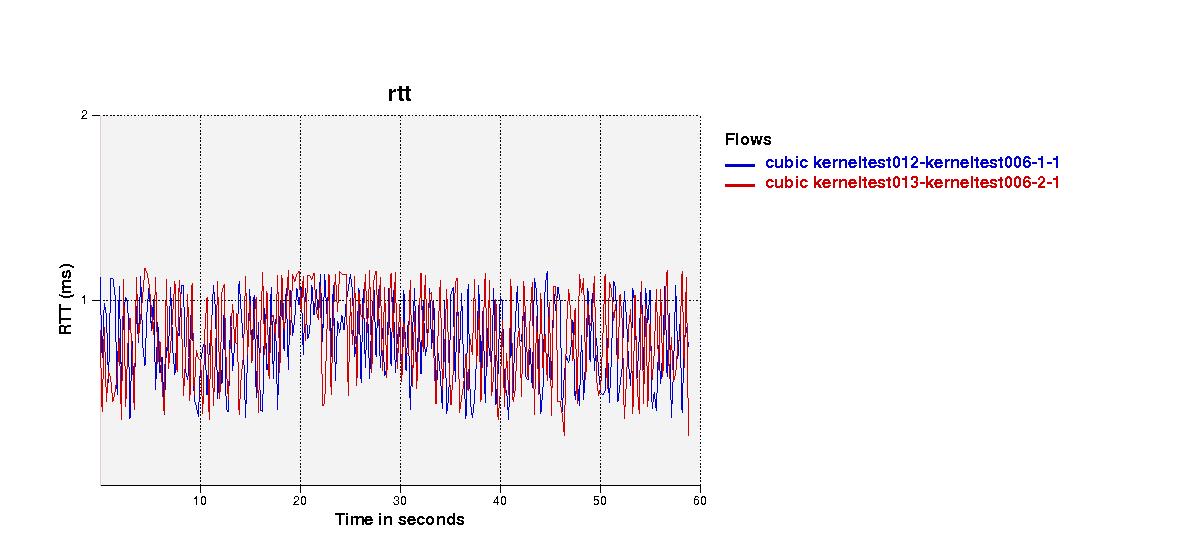 rtt

2
1
RTT (ms)

10 20 30 40 50 60
Time in seconds

Flows
cubic kerneltest012-kerneltest006-1-1
cubic kerneltest013-kerneltest006-2-1